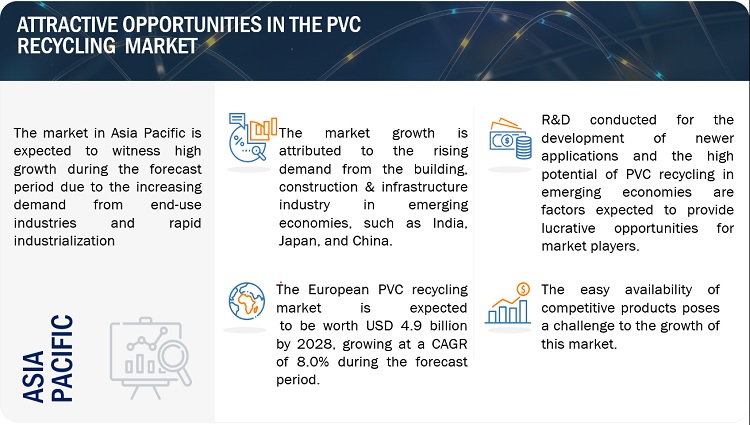 ATTRACTIVE OPPORTUNITIES IN THE PVC RECYCLING MARKET

The market in Asia Pacific is expected to witness high growth during the forecast period due to the increasing demand from end-use industries and rapid industrialization

ASIA PACIFIC

The market growth is attributed to the rising demand from the building, construction & infrastructure industry in emerging economies, such as India, Japan, and China.

The European PVC recycling market is expected to be worth USD 4.9 billion by 2028, growing at a CAGR of 8.0% during the forecast period.

R&D conducted for the development of newer applications and the high potential of PVC recycling in emerging economies are factors expected to provide lucrative opportunities for market players.

The easy availability of competitive products poses a challenge to the growth of this market.